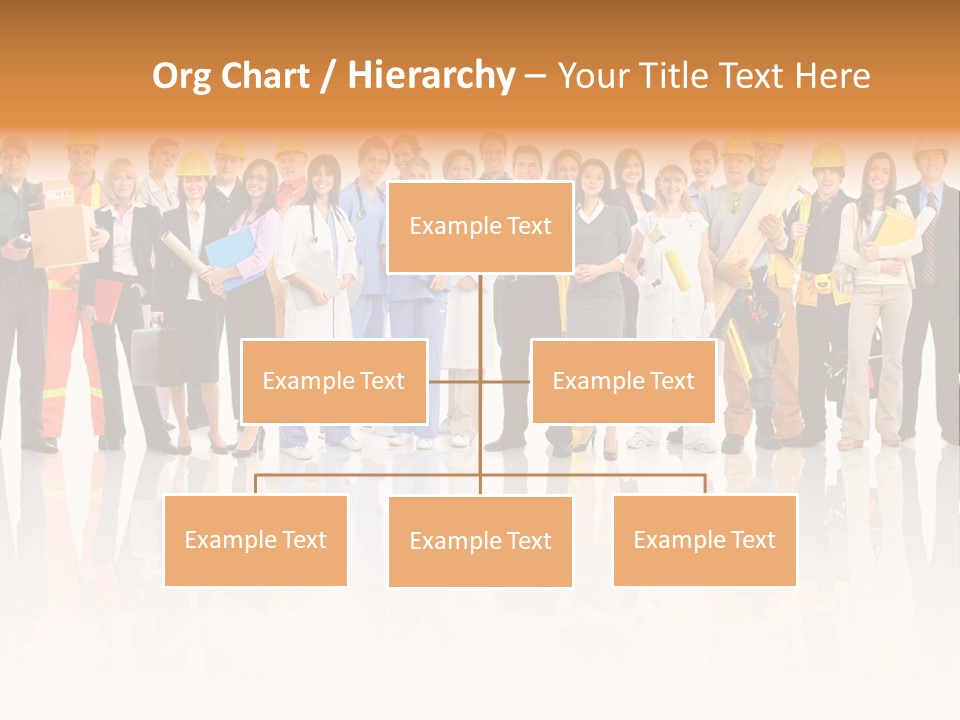 Org Chart / Hierarchy – Your Title Text Here

Example Text

Example Text

Example Text

Example Text

Example Text

Example Text